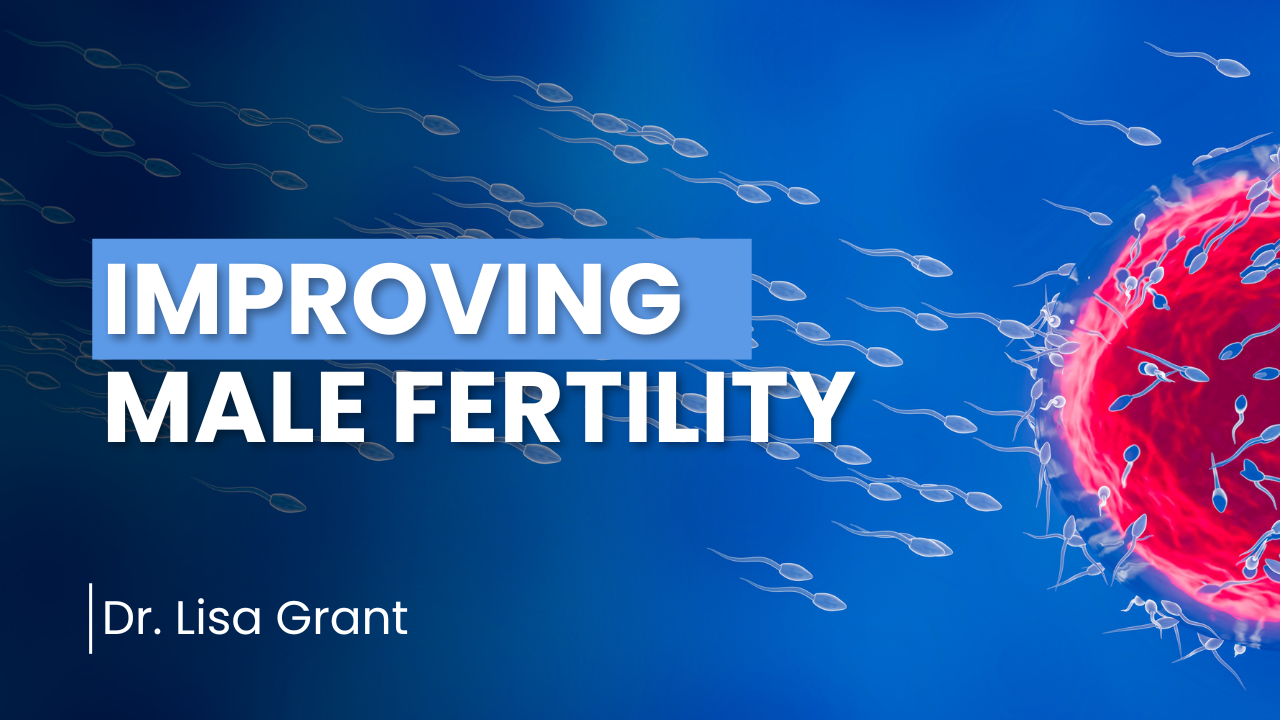 IMPROVING
MALE FERTILITY

Dr. Lisa Grant